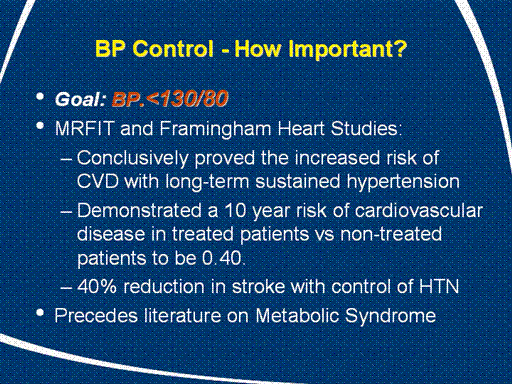 BP Control - How Important?

• Goal: BP.<130/80
• MRFIT and Framingham Heart Studies:
– Conclusively proved the increased risk of CVD with long-term sustained hypertension
– Demonstrated a 10 year risk of cardiovascular disease in treated patients vs non-treated patients to be 0.40.
– 40% reduction in stroke with control of HTN
• Precedes literature on Metabolic Syndrome